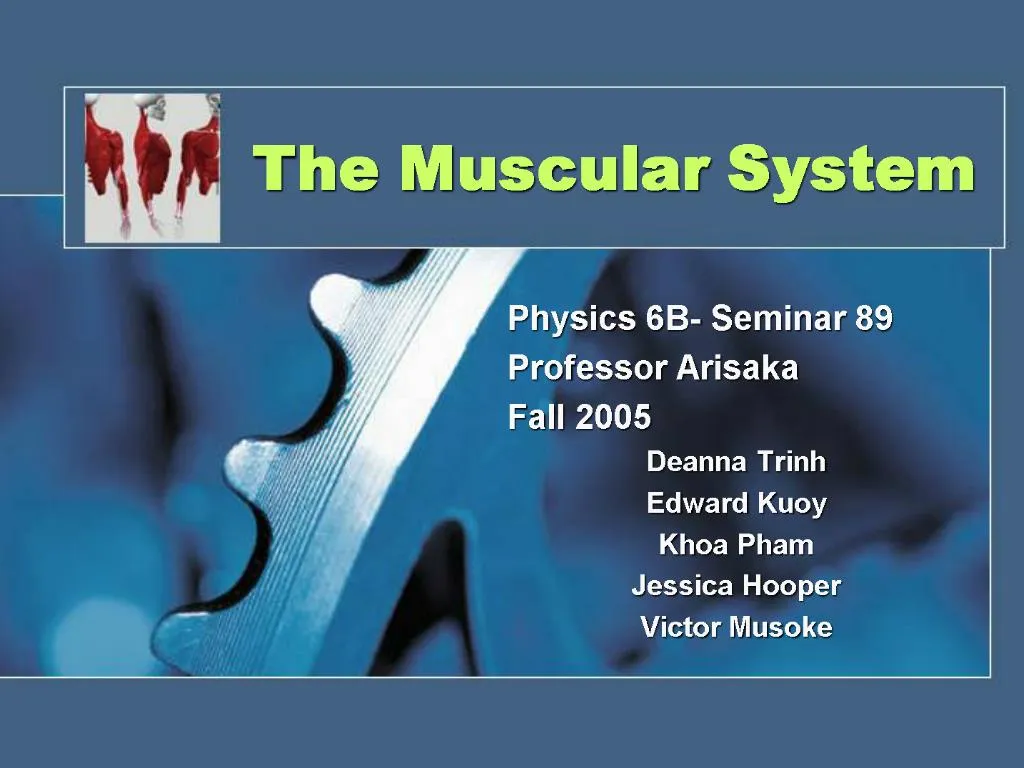 The Muscular System

Physics 6B- Seminar 89
Professor Arisaka
Fall 2005

Deanna Trinh
Edward Kuoy
Khoa Pham
Jessica Hooper
Victor Musoke